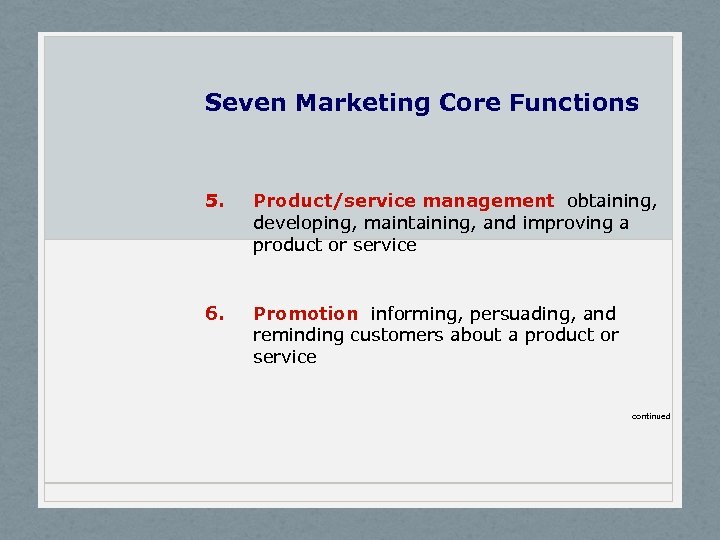 Seven Marketing Core Functions

5. Product/service management obtaining, developing, maintaining, and improving a product or service

6. Promotion informing, persuading, and reminding customers about a product or service

continued